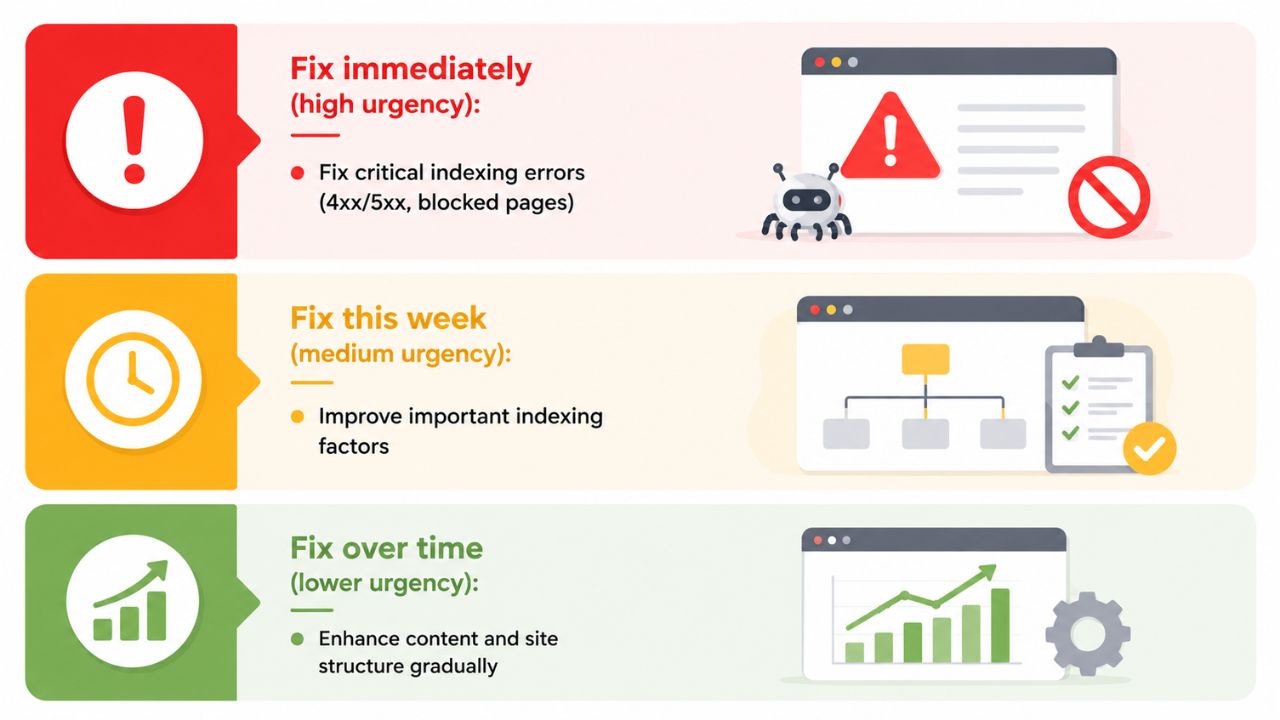 Fix immediately
(high urgency):

Fix critical indexing errors (4xx/5xx, blocked pages)

Fix this week
(medium urgency):

Improve important indexing factors

Fix over time
(lower urgency):

Enhance content and site structure gradually